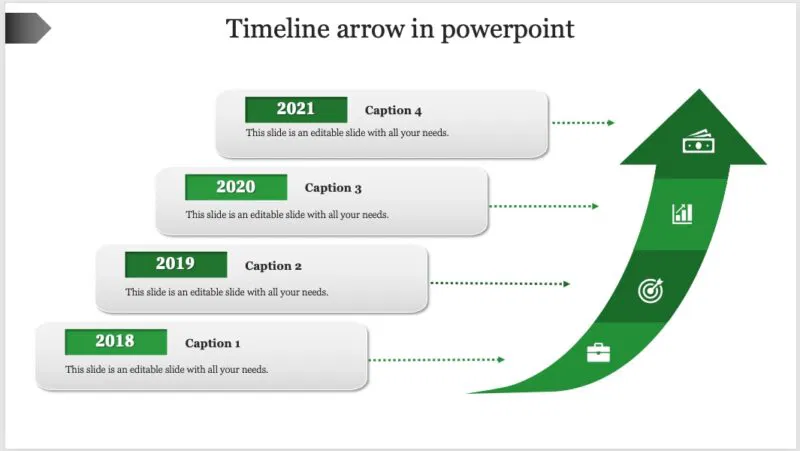 Timeline arrow in powerpoint

2021 Caption 4
This slide is an editable slide with all your needs.

2020 Caption 3
This slide is an editable slide with all your needs.

2019 Caption 2
This slide is an editable slide with all your needs.

2018 Caption 1
This slide is an editable slide with all your needs.